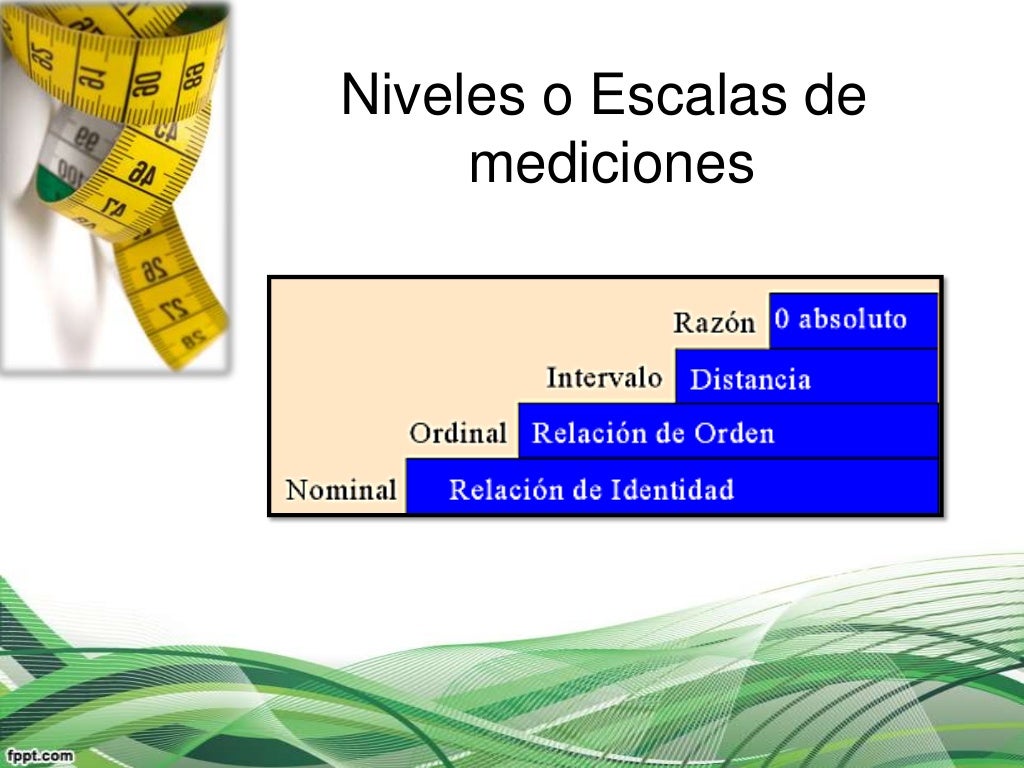 Niveles o Escalas de mediciones

Razón 0 absoluto
Intervalo Distancia
Ordinal Relación de Orden
Nominal Relación de Identidad

fppt.com